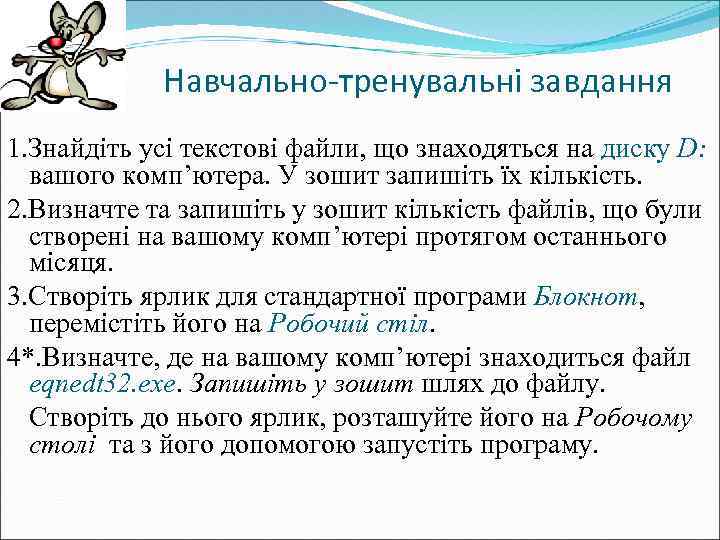 Навчально-тренувальні завдання

1.Знайдіть усі текстові файли, що знаходяться на диску D: вашого комп’ютера. У зошит запишіть їх кількість.

2.Визначте та запишіть у зошит кількість файлів, що були створені на вашому комп’ютері протягом останнього місяця.

3.Створіть ярлик для стандартної програми Блокнот, перемістіть його на Робочий стіл.

4*.Визначте, де на вашому комп’ютері знаходиться файл eqnedt32.exe. Запишіть у зошит шлях до файлу.

Створіть до нього ярлик, розташуйте його на Робочому столі та з його допомогою запустіть програму.